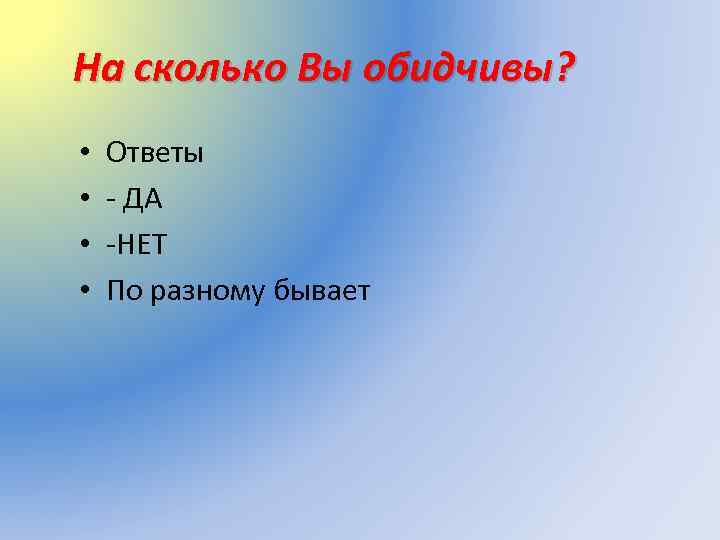 На сколько Вы обидчивы?

• Ответы
• - ДА
• -НЕТ
• По разному бывает